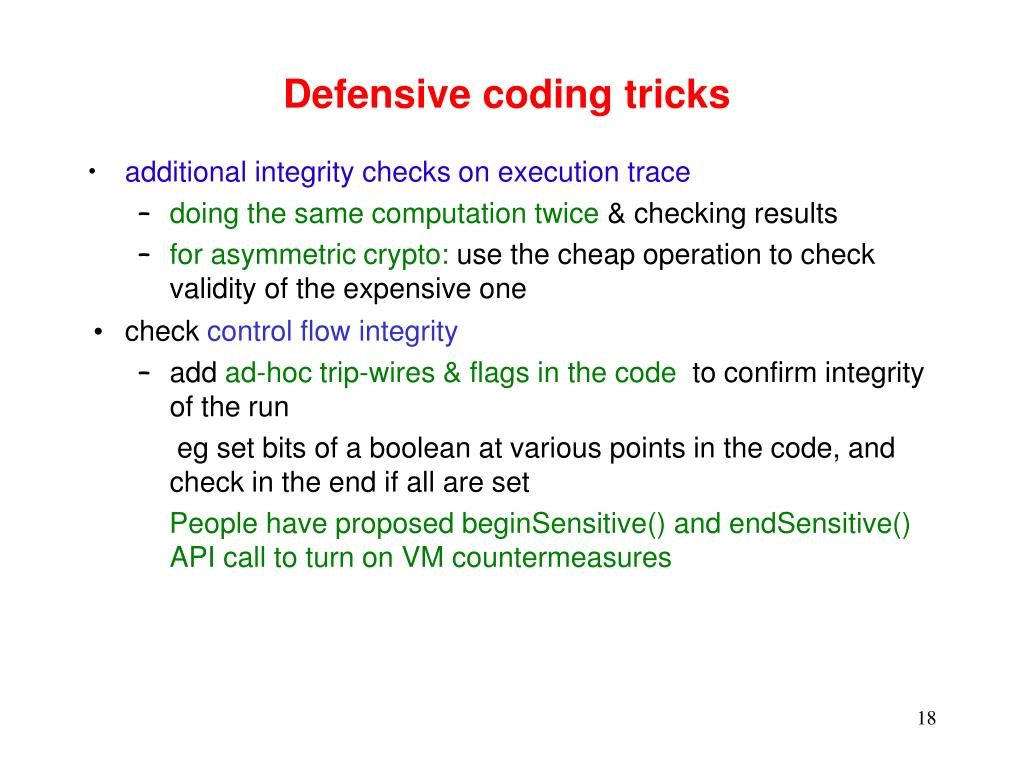 Defensive coding tricks

• additional integrity checks on execution trace
  – doing the same computation twice & checking results
  – for asymmetric crypto: use the cheap operation to check validity of the expensive one
• check control flow integrity
  – add ad-hoc trip-wires & flags in the code to confirm integrity of the run
    eg set bits of a boolean at various points in the code, and check in the end if all are set
    People have proposed beginSensitive() and endSensitive() API call to turn on VM countermeasures

18